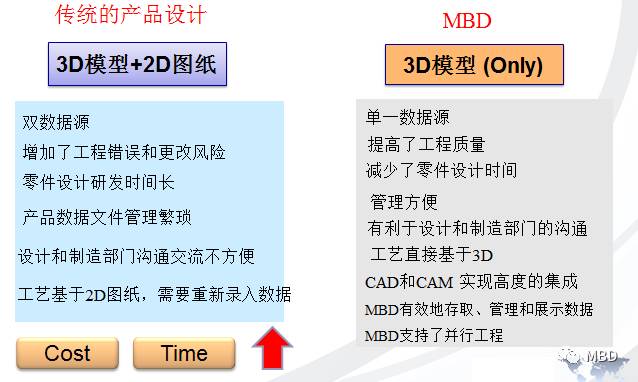 传统的产品设计

3D模型+2D图纸

双数据源
增加了工程错误和更改风险
零件设计研发时间长
产品数据文件管理繁琐
设计和制造部门沟通交流不方便
工艺基于2D图纸，需要重新录入数据

Cost
Time

MBD

3D模型 (Only)

单一数据源
提高了工程质量
减少了零件设计时间
管理方便
有利于设计和制造部门的沟通
工艺直接基于3D
CAD和CAM 实现高度的集成
MBD有效地存取、管理和展示数据
MBD支持了并行工程

MBD